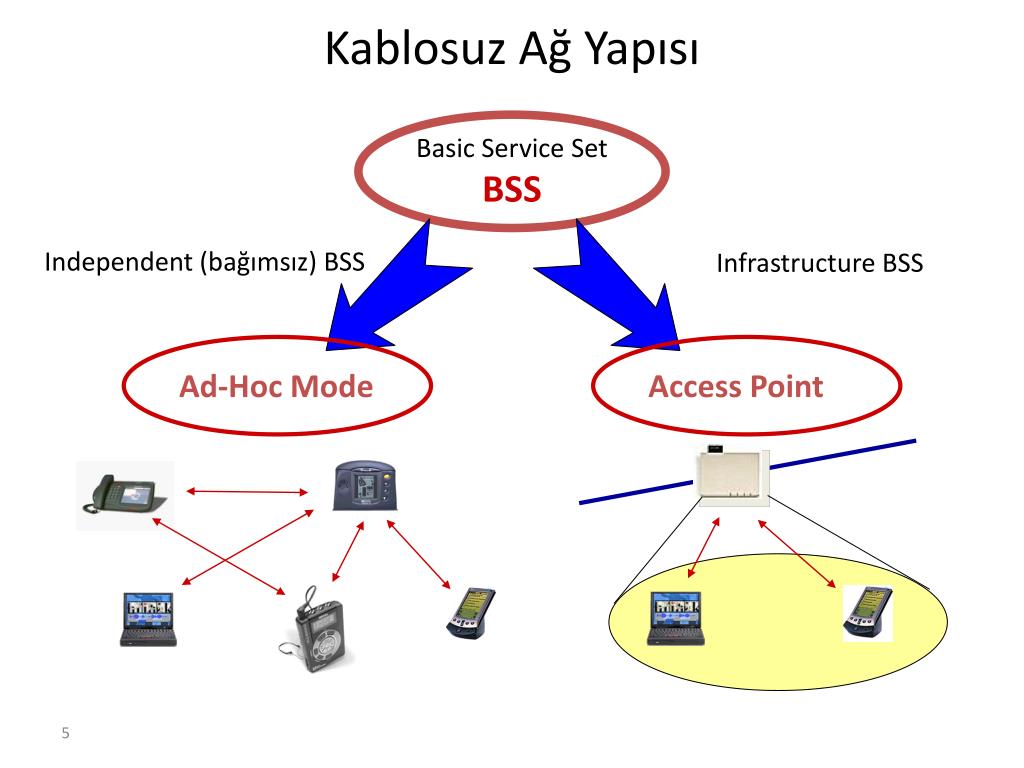 Kablosuz Ağ Yapısı

Basic Service Set
BSS

Independent (bağımsız) BSS

Infrastructure BSS

Ad-Hoc Mode

Access Point

5